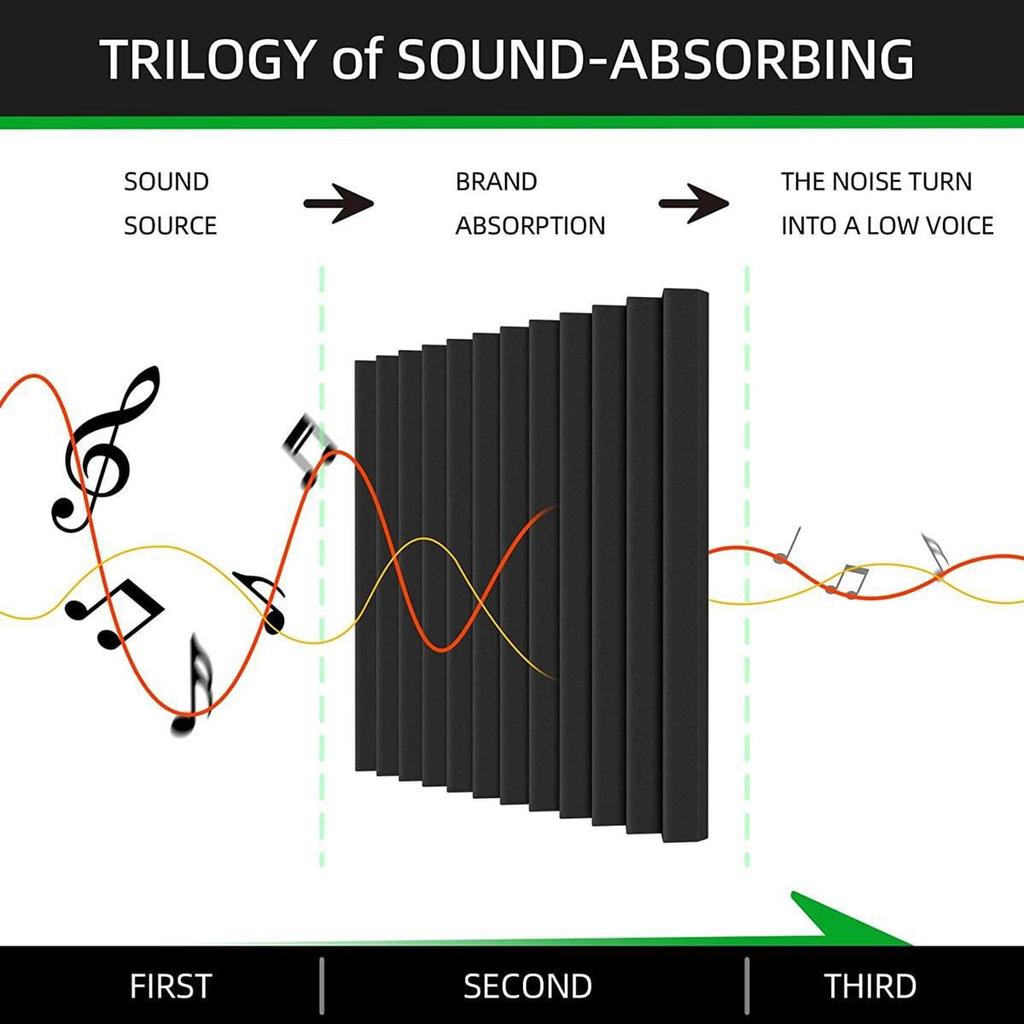 TRILOGY of SOUND-ABSORBING

SOUND SOURCE

BRAND ABSORPTION

THE NOISE TURN INTO A LOW VOICE

FIRST

SECOND

THIRD